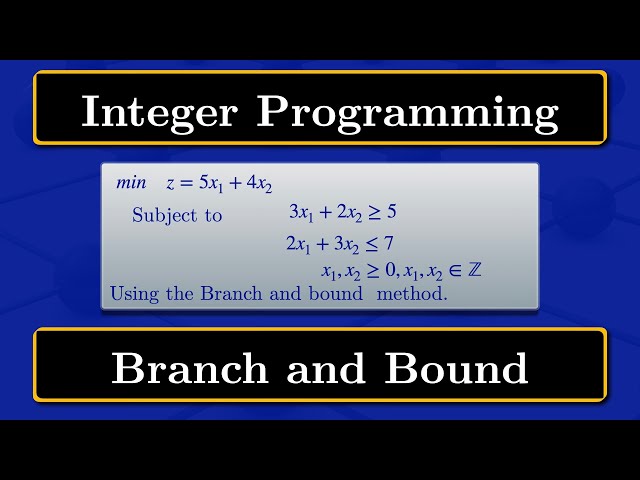 Integer Programming

$min \quad z = 5x_1 + 4x_2$

Subject to $3x_1 + 2x_2 \geq 5$

$2x_1 + 3x_2 \leq 7$

$x_1, x_2 \geq 0, x_1, x_2 \in \mathbb{Z}$

Using the Branch and bound method.

Branch and Bound